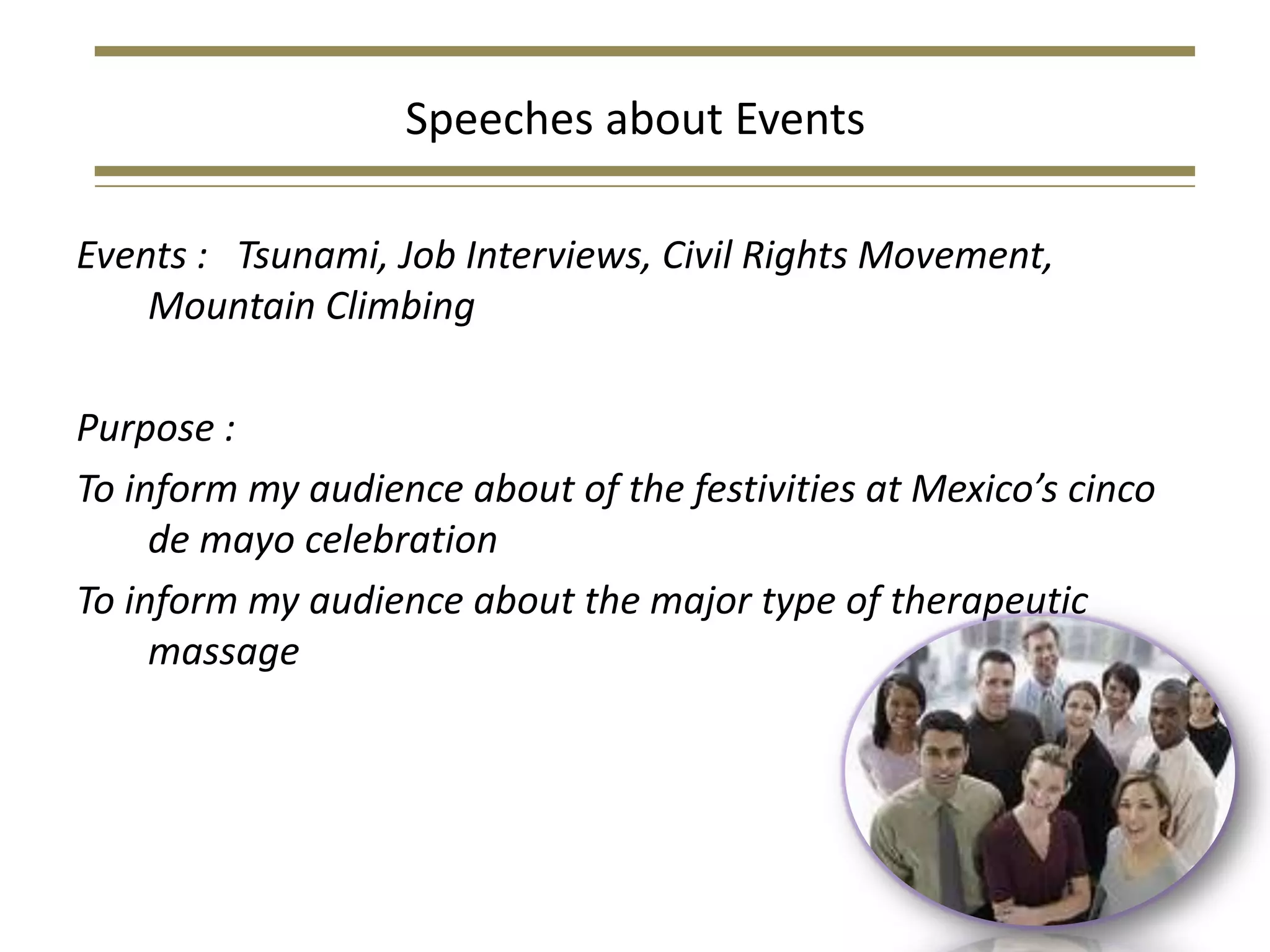 Speeches about Events

Events : Tsunami, Job Interviews, Civil Rights Movement, Mountain Climbing

Purpose :

To inform my audience about of the festivities at Mexico’s cinco de mayo celebration

To inform my audience about the major type of therapeutic massage